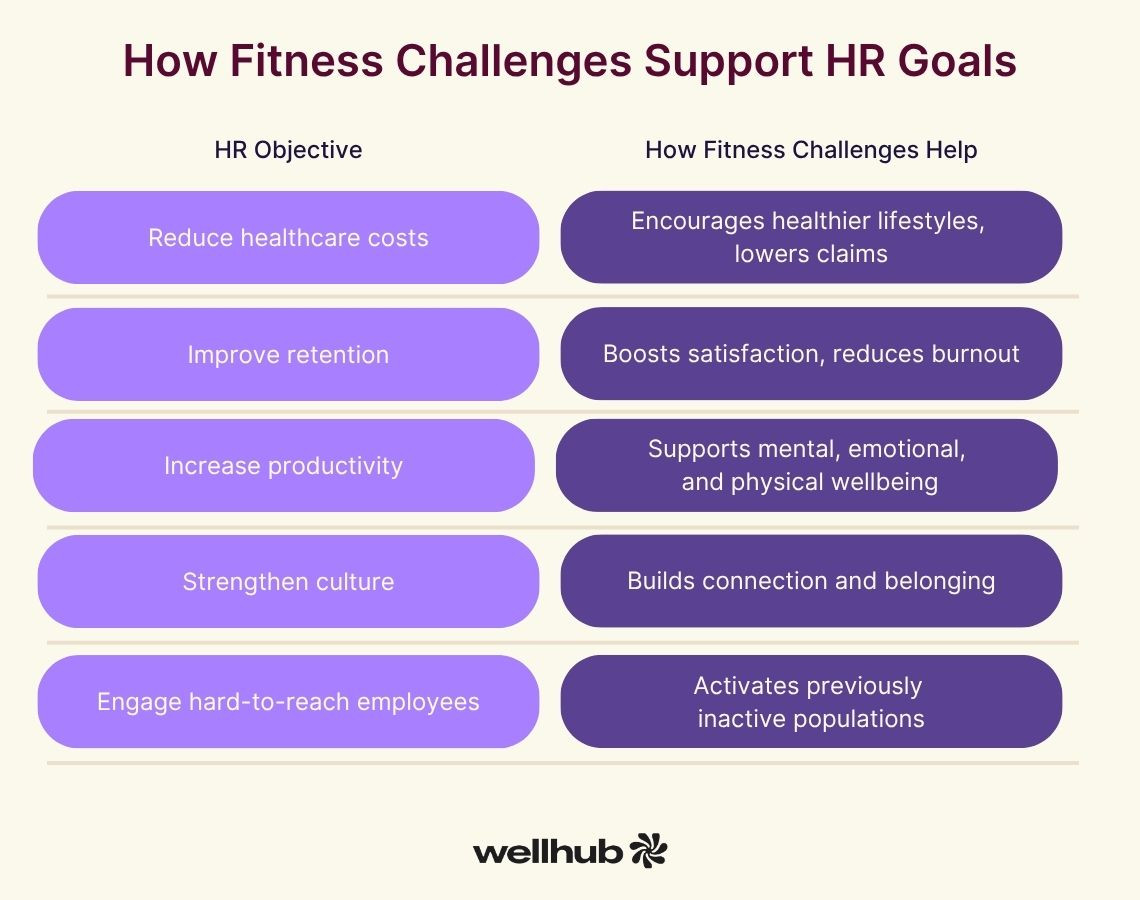 How Fitness Challenges Support HR Goals

| HR Objective | How Fitness Challenges Help |
|---|---|
| Reduce healthcare costs | Encourages healthier lifestyles, lowers claims |
| Improve retention | Boosts satisfaction, reduces burnout |
| Increase productivity | Supports mental, emotional, and physical wellbeing |
| Strengthen culture | Builds connection and belonging |
| Engage hard-to-reach employees | Activates previously inactive populations |

wellhub